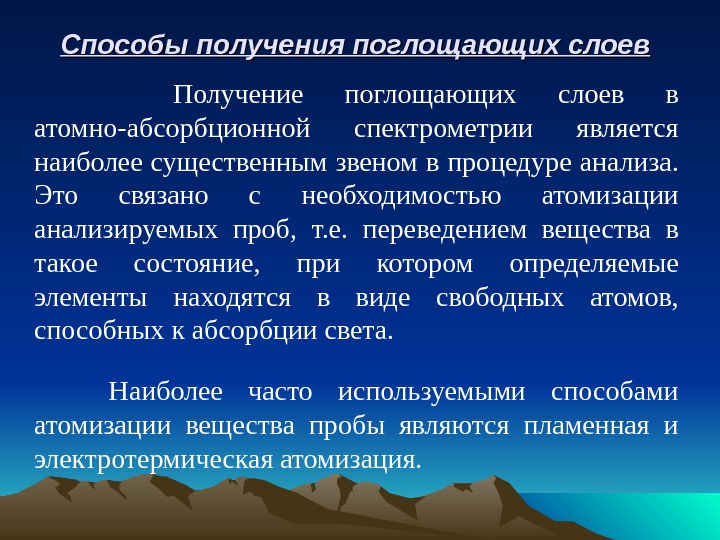 Способы получения поглощающих слоев

Получение поглощающих слоев в атомно-абсорбционной спектрометрии является наиболее существенным звеном в процедуре анализа. Это связано с необходимостью атомизации анализируемых проб, т.е. переведением вещества в такое состояние, при котором определяемые элементы находятся в виде свободных атомов, способных к абсорбции света.

Наиболее часто используемыми способами атомизации вещества пробы являются пламенная и электротермическая атомизация.